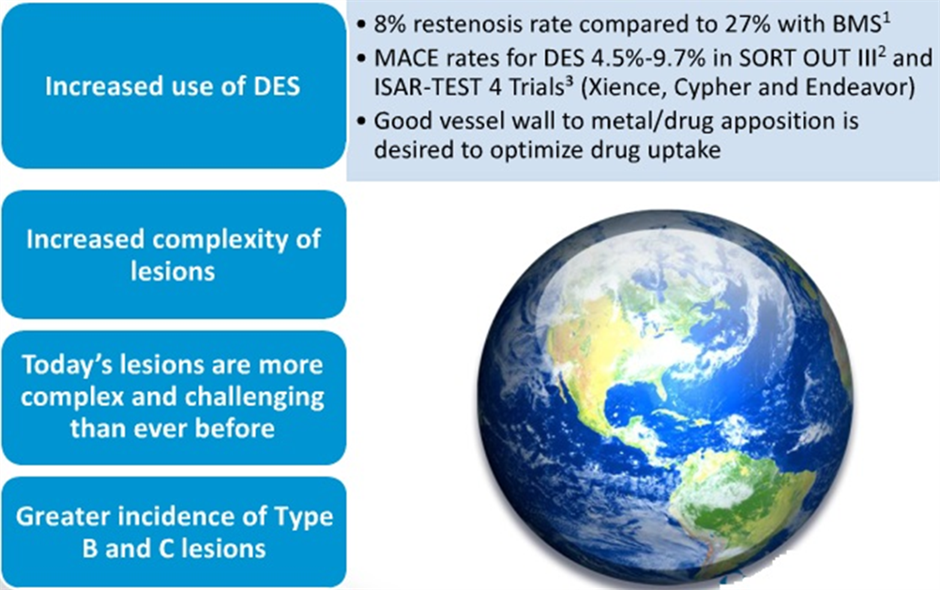 Increased use of DES

• 8% restenosis rate compared to 27% with BMS$^1$
• MACE rates for DES 4.5%-9.7% in SORT OUT III$^2$ and ISAR-TEST 4 Trials$^3$ (Xience, Cypher and Endeavor)
• Good vessel wall to metal/drug apposition is desired to optimize drug uptake

Increased complexity of lesions

Today's lesions are more complex and challenging than ever before

Greater incidence of Type B and C lesions